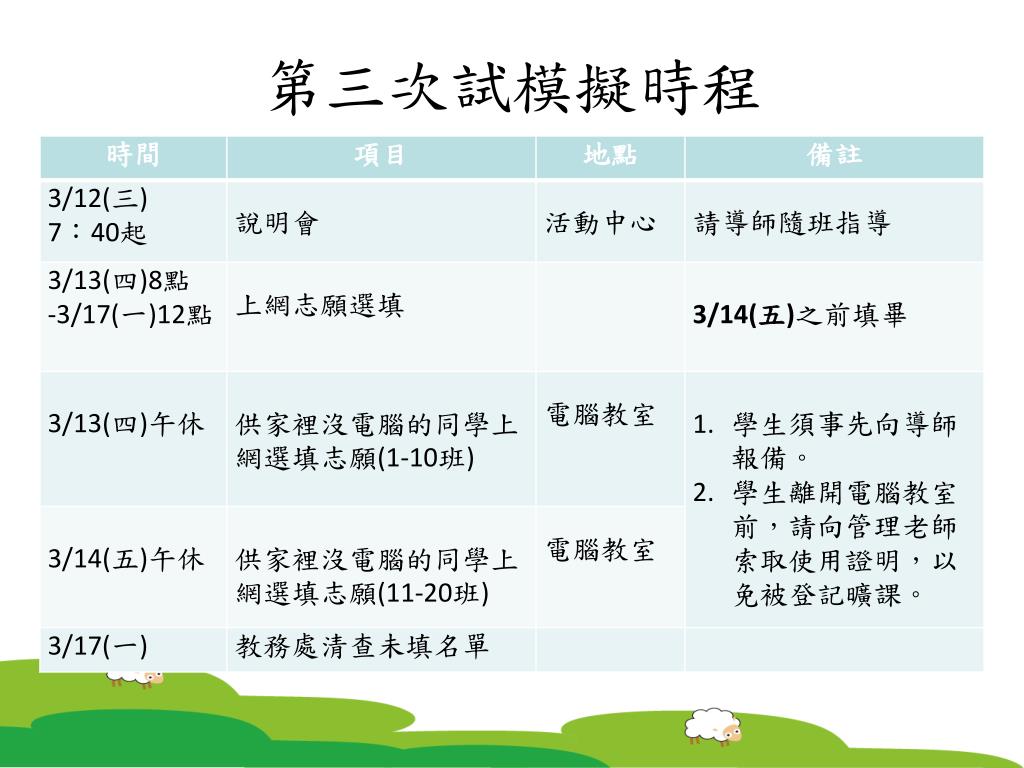 第三次試模擬時程

| 時間 | 項目 | 地點 | 備註 |
|---|---|---|---|
| 3/12(三) 7：40起 | 說明會 | 活動中心 | 請導師隨班指導 |
| 3/13(四)8點 -3/17(一)12點 | 上網志願選填 | | 3/14(五)之前填畢 |
| 3/13(四)午休 | 供家裡沒電腦的同學上網選填志願(1-10班) | 電腦教室 | 1. 學生須事先向導師報備。 2. 學生離開電腦教室前，請向管理老師索取使用證明，以免被登記曠課。 |
| 3/14(五)午休 | 供家裡沒電腦的同學上網選填志願(11-20班) | 電腦教室 | |
| 3/17(一) | 教務處清查未填名單 | | |